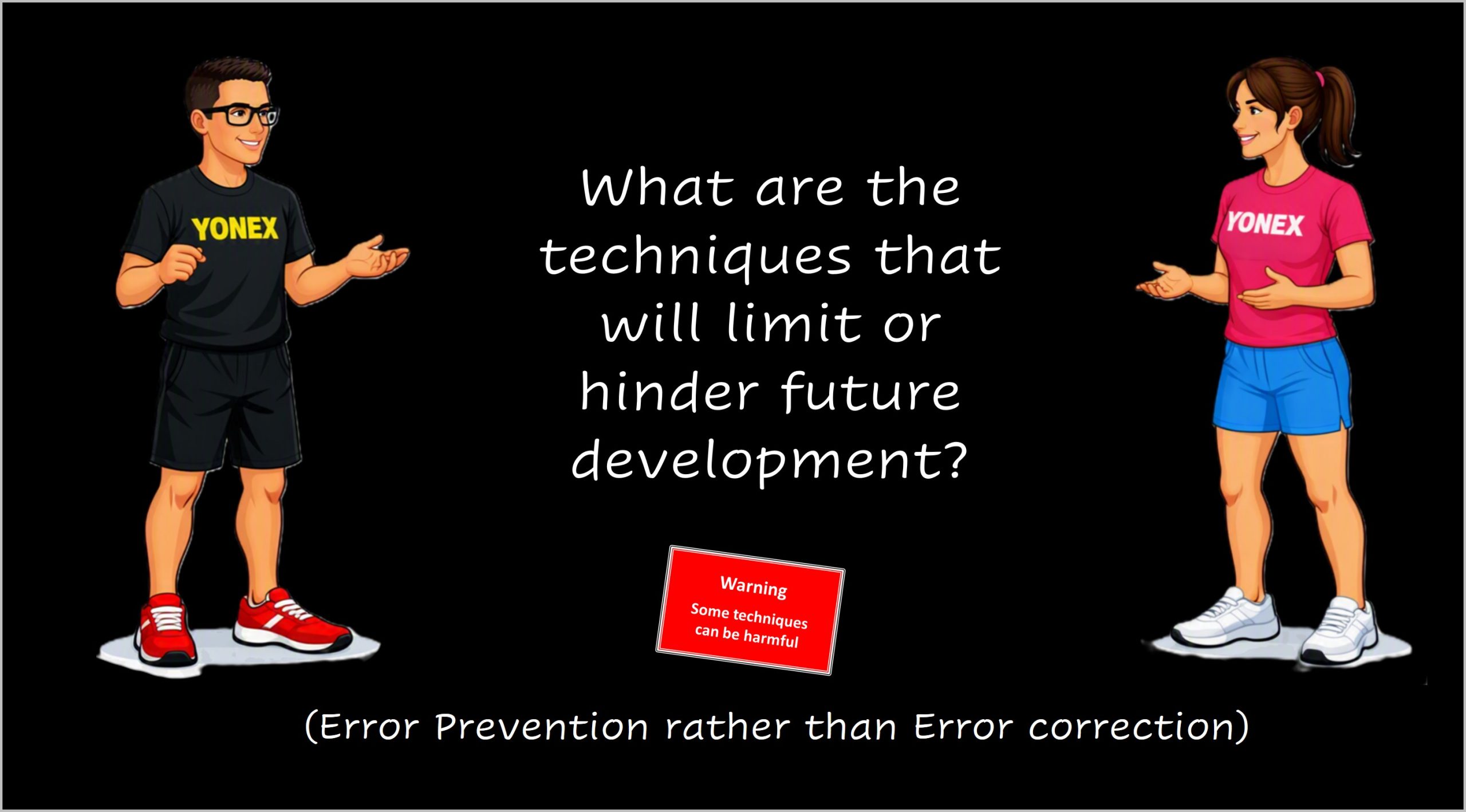 YONEX

What are the techniques that will limit or hinder future development?

YONEX

Warning
Some techniques can be harmful

(Error Prevention rather than Error correction)